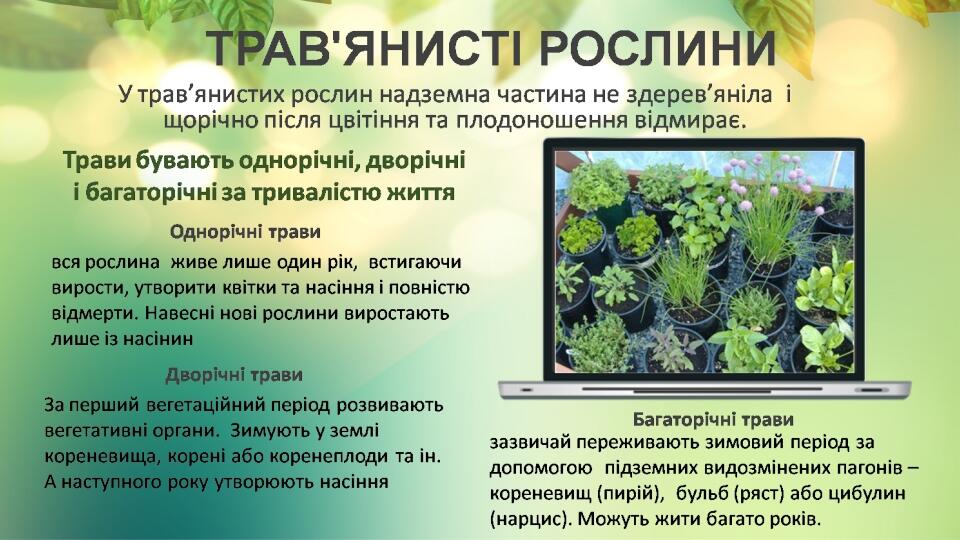 ТРАВ'ЯНИСТІ РОСЛИНИ

У трав'янистих рослин надземна частина не здерев'яніла і щорічно після цвітіння та плодоношення відмирає.

Трави бувають однорічні, дворічні і багаторічні за тривалістю життя

Однорічні трави

вся рослина живе лише один рік, встигаючи вирости, утворити квітки та насіння і повністю відмерти. Навесні нові рослини виростають лише із насінин

Дворічні трави

За перший вегетаційний період розвивають вегетативні органи. Зимують у землі кореневища, корені або коренеплоди та ін. А наступного року утворюють насіння

Багаторічні трави

зазвичай переживають зимовий період за допомогою підземних видозмінених пагонів – кореневищ (пирій), бульб (ряст) або цибулин (нарцис). Можуть жити багато років.